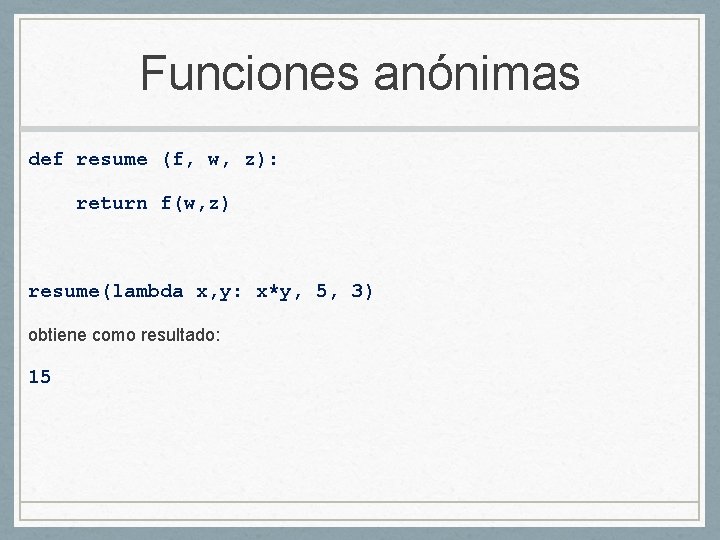 Funciones anónimas

def resume (f, w, z):

    return f(w,z)

resume(lambda x,y: x*y, 5, 3)

obtiene como resultado:

15